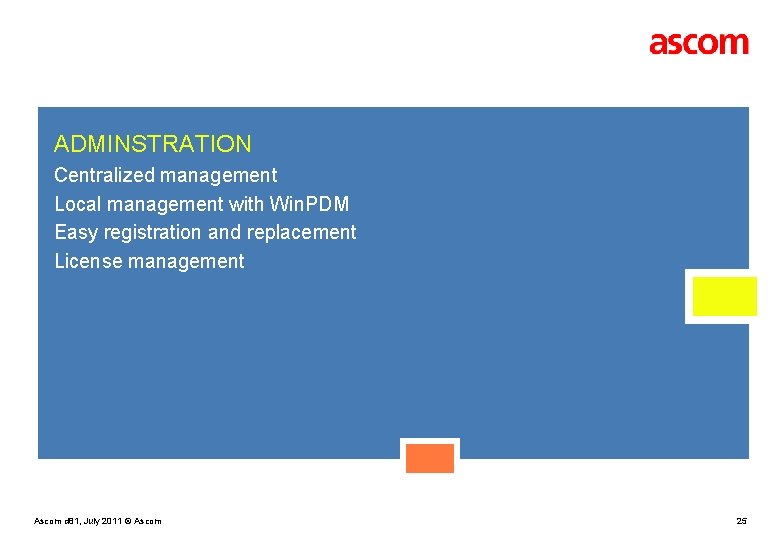 ascom

ADMINSTRATION
Centralized management
Local management with WinPDM
Easy registration and replacement
License management

Ascom d81, July 2011 © Ascom

25